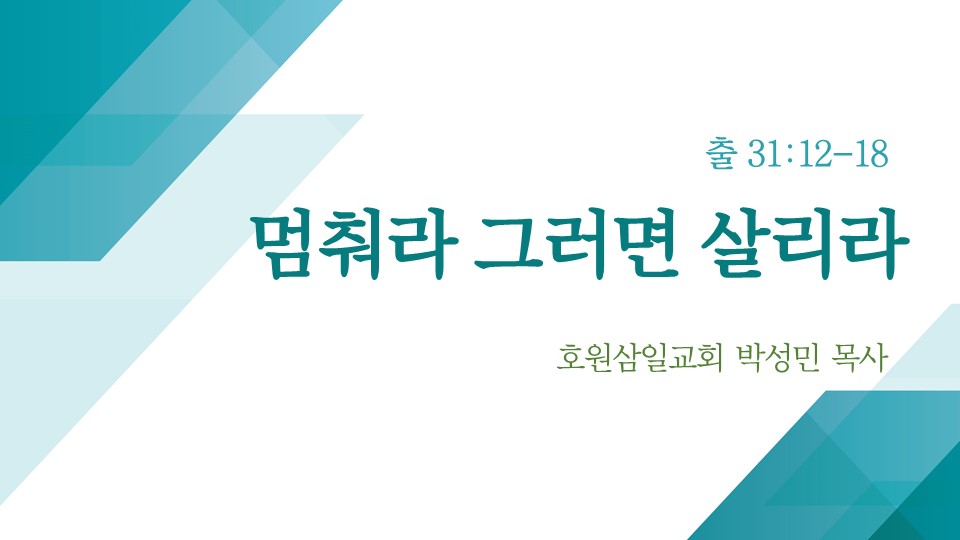 출 31:12-18

멈춰라 그러면 살리라

호원삼일교회 박성민 목사